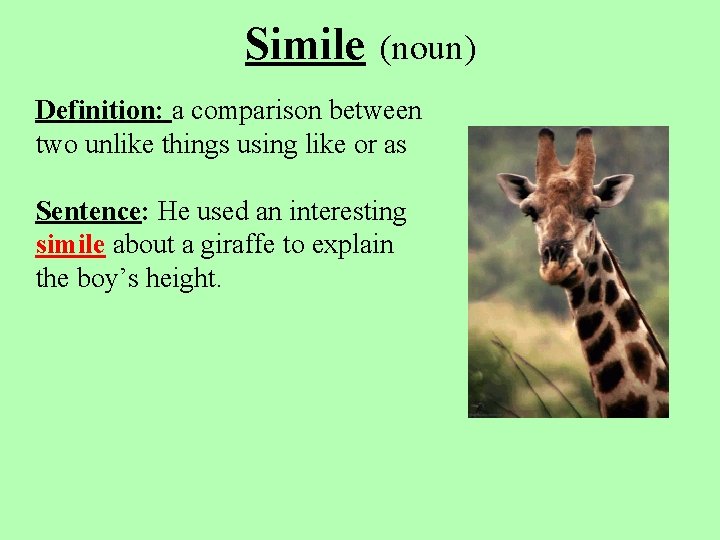 Simile (noun)

Definition: a comparison between two unlike things using like or as

Sentence: He used an interesting simile about a giraffe to explain the boy’s height.